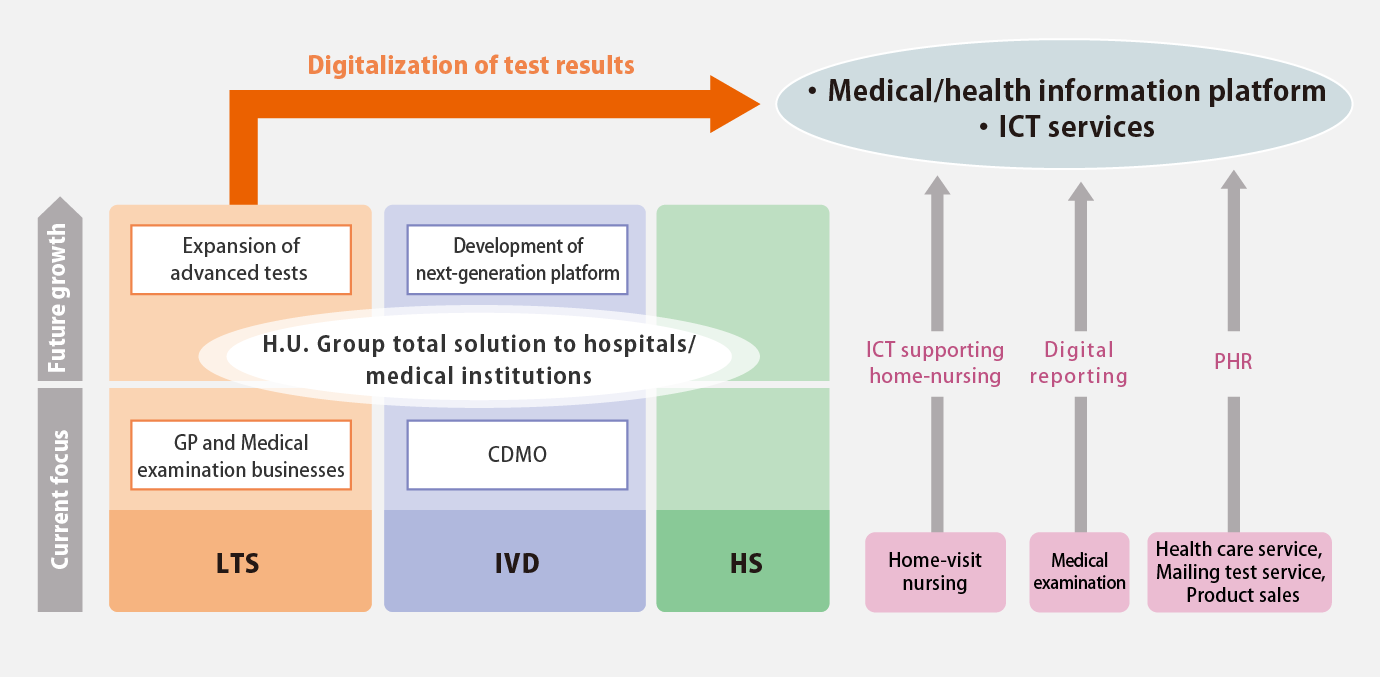 Digitalization of test results

• Medical/health information platform
• ICT services

Future growth

Current focus

Expansion of advanced tests

Development of next-generation platform

H.U. Group total solution to hospitals/ medical institutions

GP and Medical examination businesses

CDMO

LTS

IVD

HS

ICT supporting home-nursing

Digital reporting

PHR

Home-visit nursing

Medical examination

Health care service, Mailing test service, Product sales